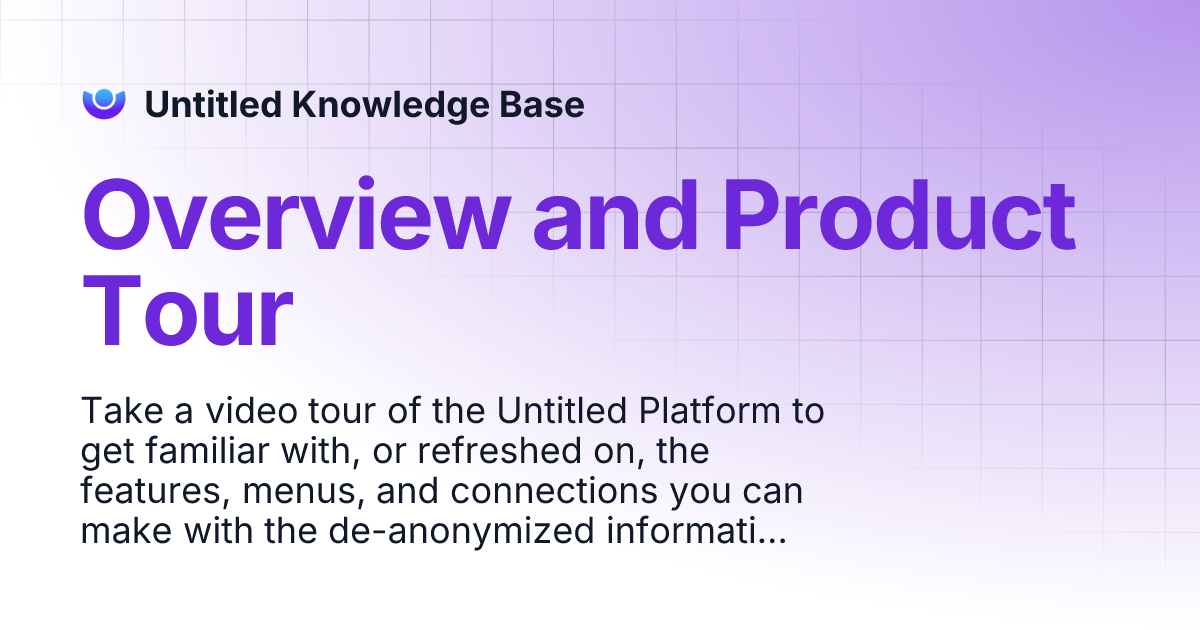 Untitled Knowledge Base

Overview and Product Tour

Take a video tour of the Untitled Platform to get familiar with, or refreshed on, the features, menus, and connections you can make with the de-anonymized informati...